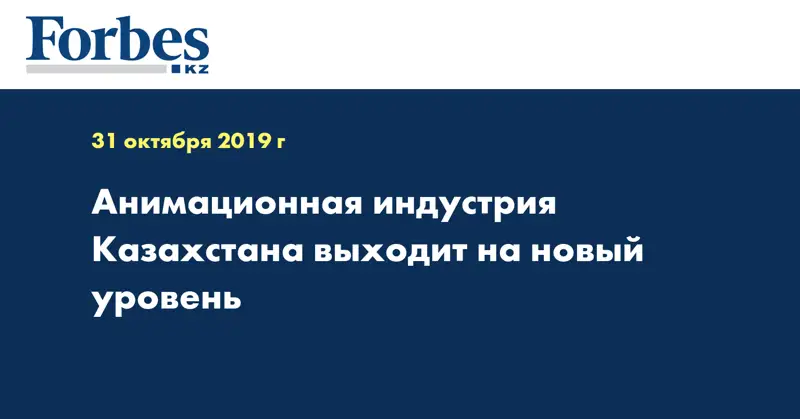 Forbes KZ

31 октября 2019 г

Анимационная индустрия Казахстана выходит на новый уровень